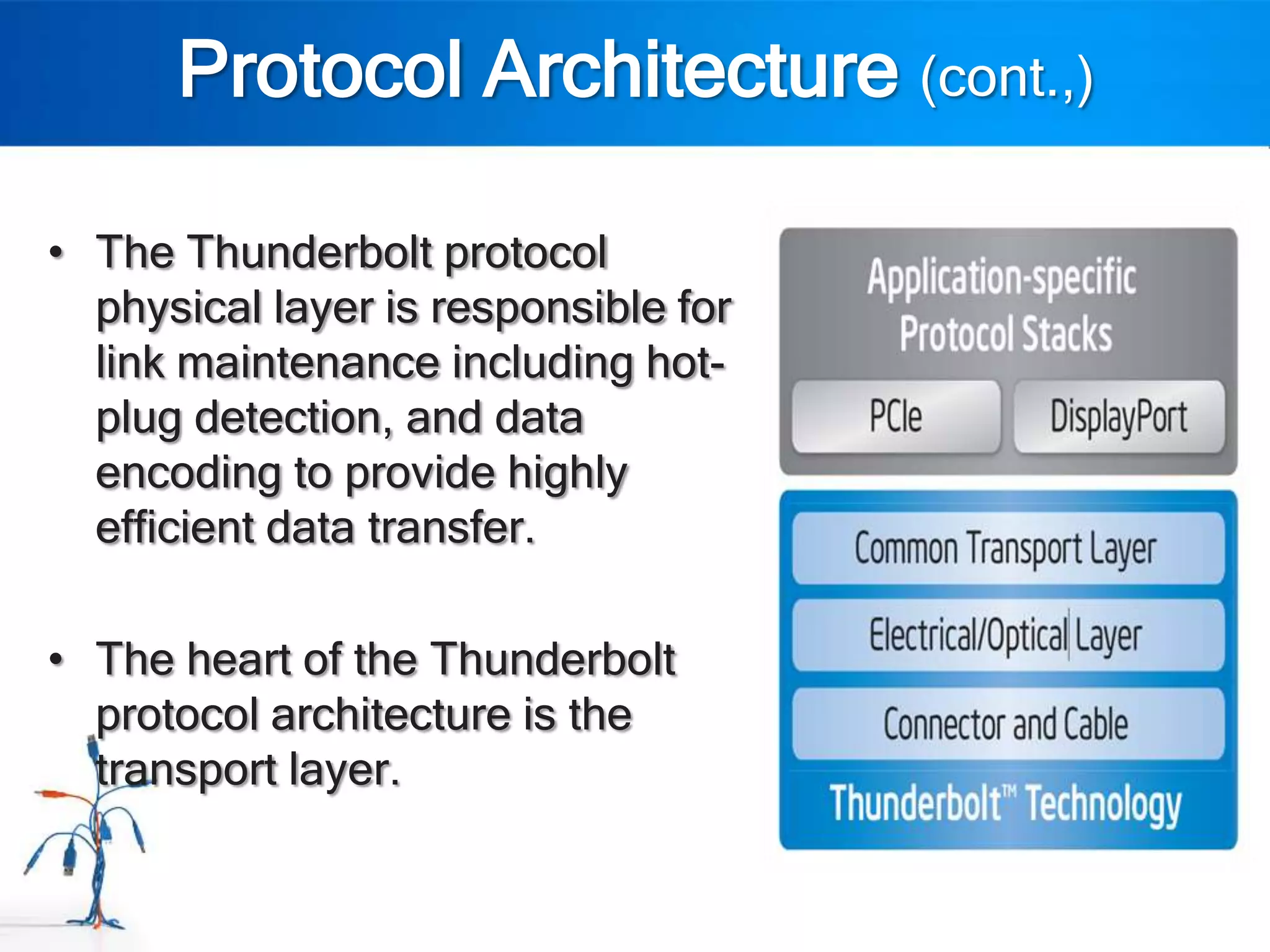 Protocol Architecture (cont.,)

• The Thunderbolt protocol physical layer is responsible for link maintenance including hot-plug detection, and data encoding to provide highly efficient data transfer.

• The heart of the Thunderbolt protocol architecture is the transport layer.

Application-specific Protocol Stacks

PCIe

DisplayPort

Common Transport Layer

Electrical/Optical Layer

Connector and Cable

Thunderbolt™ Technology